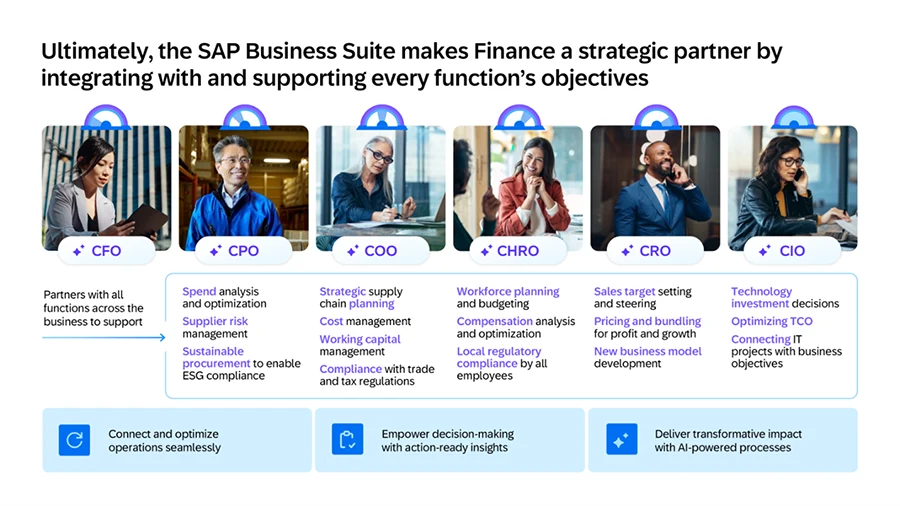 Ultimately, the SAP Business Suite makes Finance a strategic partner by integrating with and supporting every function's objectives

CFO

CPO

COO

CHRO

CRO

CIO

Partners with all functions across the business to support

Spend analysis and optimization

Supplier risk management

Sustainable procurement to enable ESG compliance

Strategic supply chain planning

Cost management

Working capital management

Compliance with trade and tax regulations

Workforce planning and budgeting

Compensation analysis and optimization

Local regulatory compliance by all employees

Sales target setting and steering

Pricing and bundling for profit and growth

New business model development

Technology investment decisions

Optimizing TCO

Connecting IT projects with business objectives

Connect and optimize operations seamlessly

Empower decision-making with action-ready insights

Deliver transformative impact with AI-powered processes